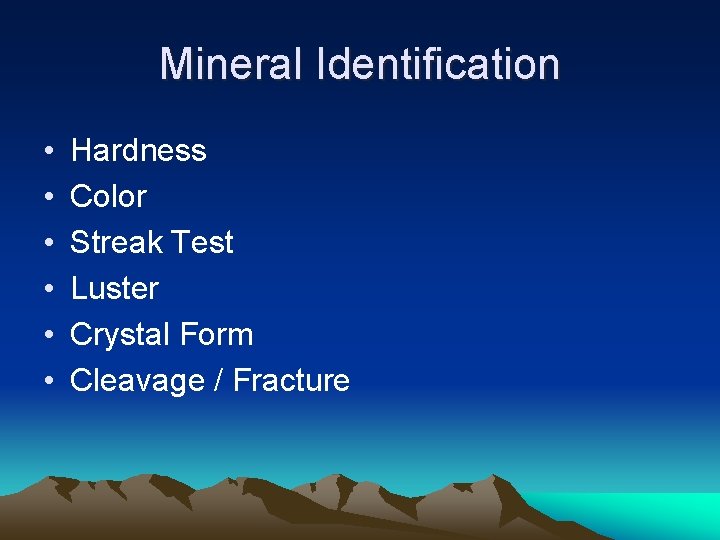 Mineral Identification

• Hardness
• Color
• Streak Test
• Luster
• Crystal Form
• Cleavage / Fracture